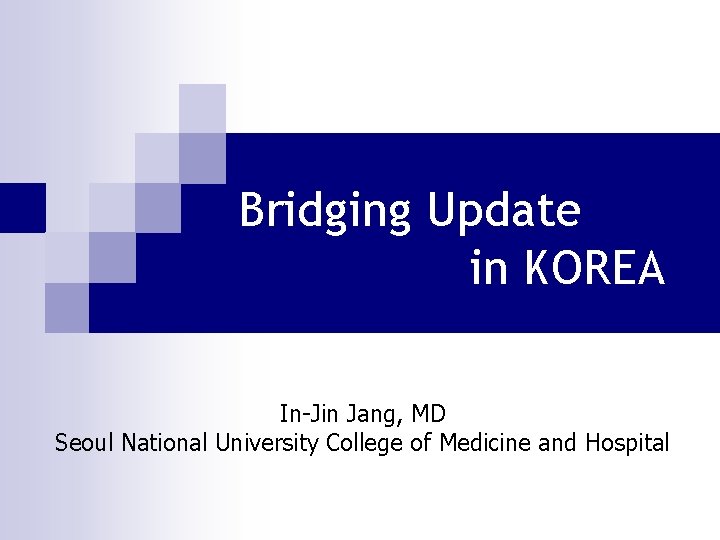 Bridging Update in KOREA

In-Jin Jang, MD
Seoul National University College of Medicine and Hospital